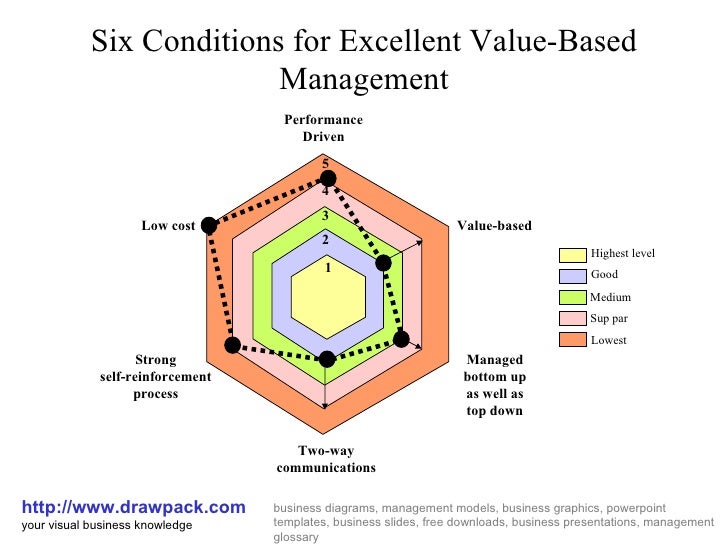 Six Conditions for Excellent Value-Based Management

Performance Driven

5
4
3
2
1

Low cost

Value-based

Strong self-reinforcement process

Managed bottom up as well as top down

Two-way communications

Highest level
Good
Medium
Sup par
Lowest

http://www.drawpack.com
your visual business knowledge

business diagrams, management models, business graphics, powerpoint templates, business slides, free downloads, business presentations, management glossary